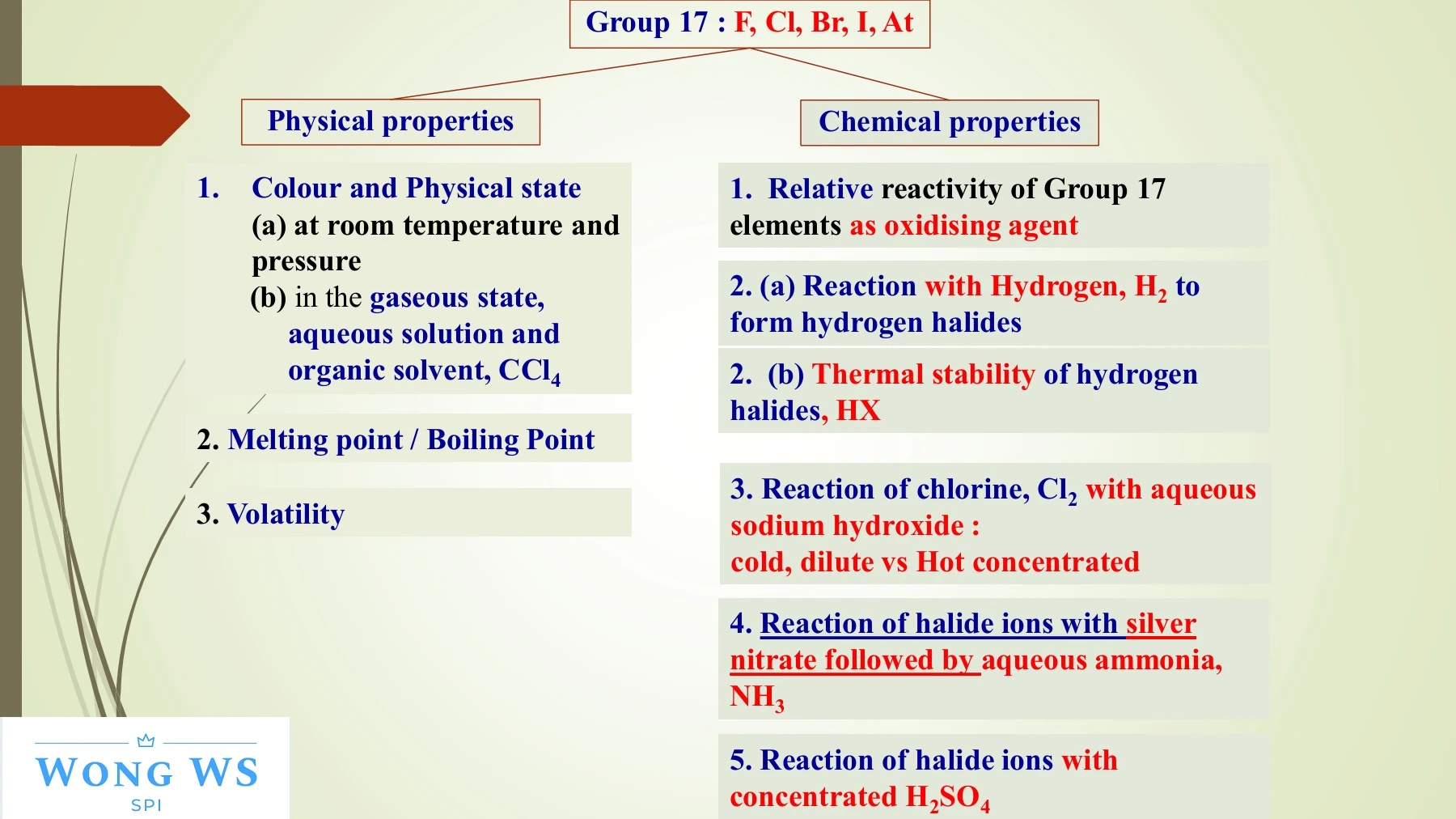 Group 17 : F, Cl, Br, I, At

Physical properties

1. Colour and Physical state
(a) at room temperature and pressure
(b) in the gaseous state, aqueous solution and organic solvent, $CCl_4$

2. Melting point / Boiling Point

3. Volatility

Chemical properties

1. Relative reactivity of Group 17 elements as oxidising agent

2. (a) Reaction with Hydrogen, $H_2$ to form hydrogen halides

2. (b) Thermal stability of hydrogen halides, HX

3. Reaction of chlorine, $Cl_2$ with aqueous sodium hydroxide :
cold, dilute vs Hot concentrated

4. Reaction of halide ions with silver nitrate followed by aqueous ammonia, $NH_3$

5. Reaction of halide ions with concentrated $H_2SO_4$

WONG WS
SPI